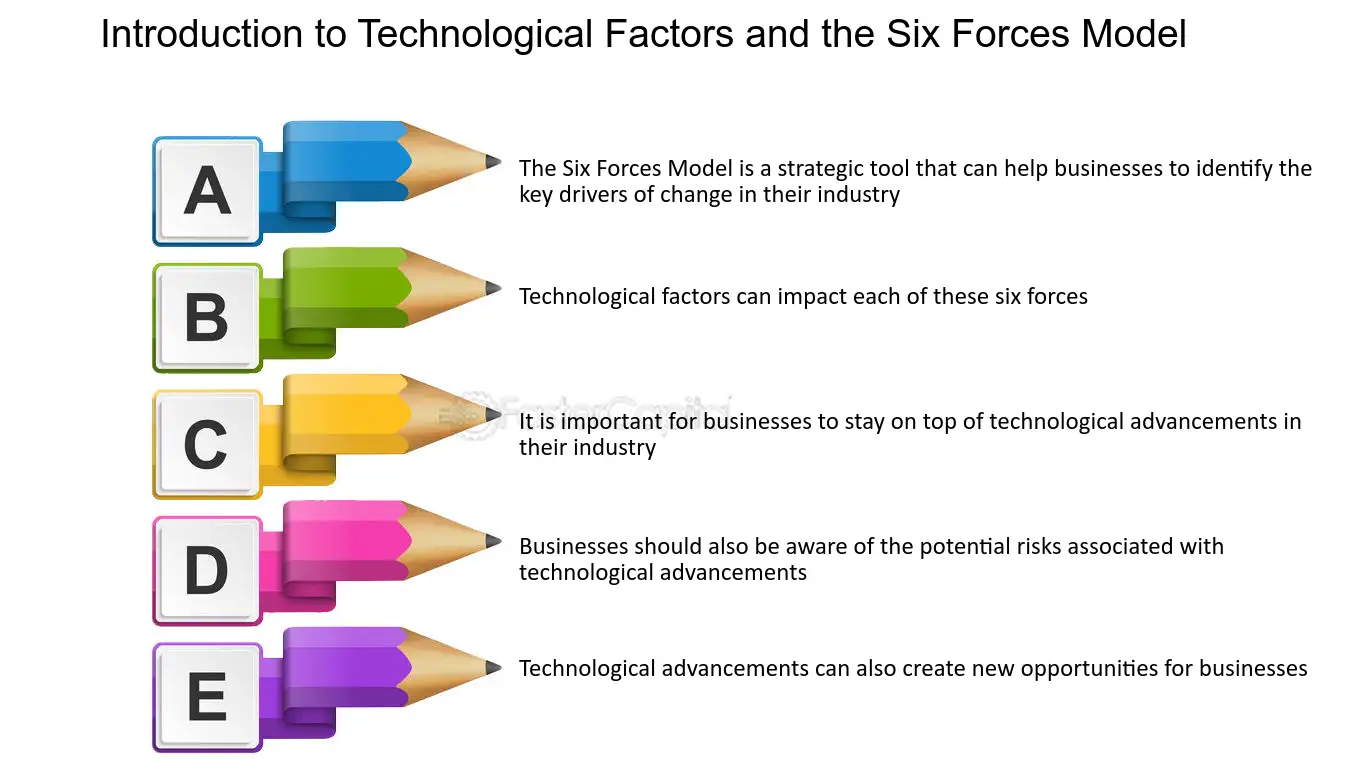 Introduction to Technological Factors and the Six Forces Model

A

The Six Forces Model is a strategic tool that can help businesses to identify the key drivers of change in their industry

B

Technological factors can impact each of these six forces

C

It is important for businesses to stay on top of technological advancements in their industry

D

Businesses should also be aware of the potential risks associated with technological advancements

E

Technological advancements can also create new opportunities for businesses

FasterCapital